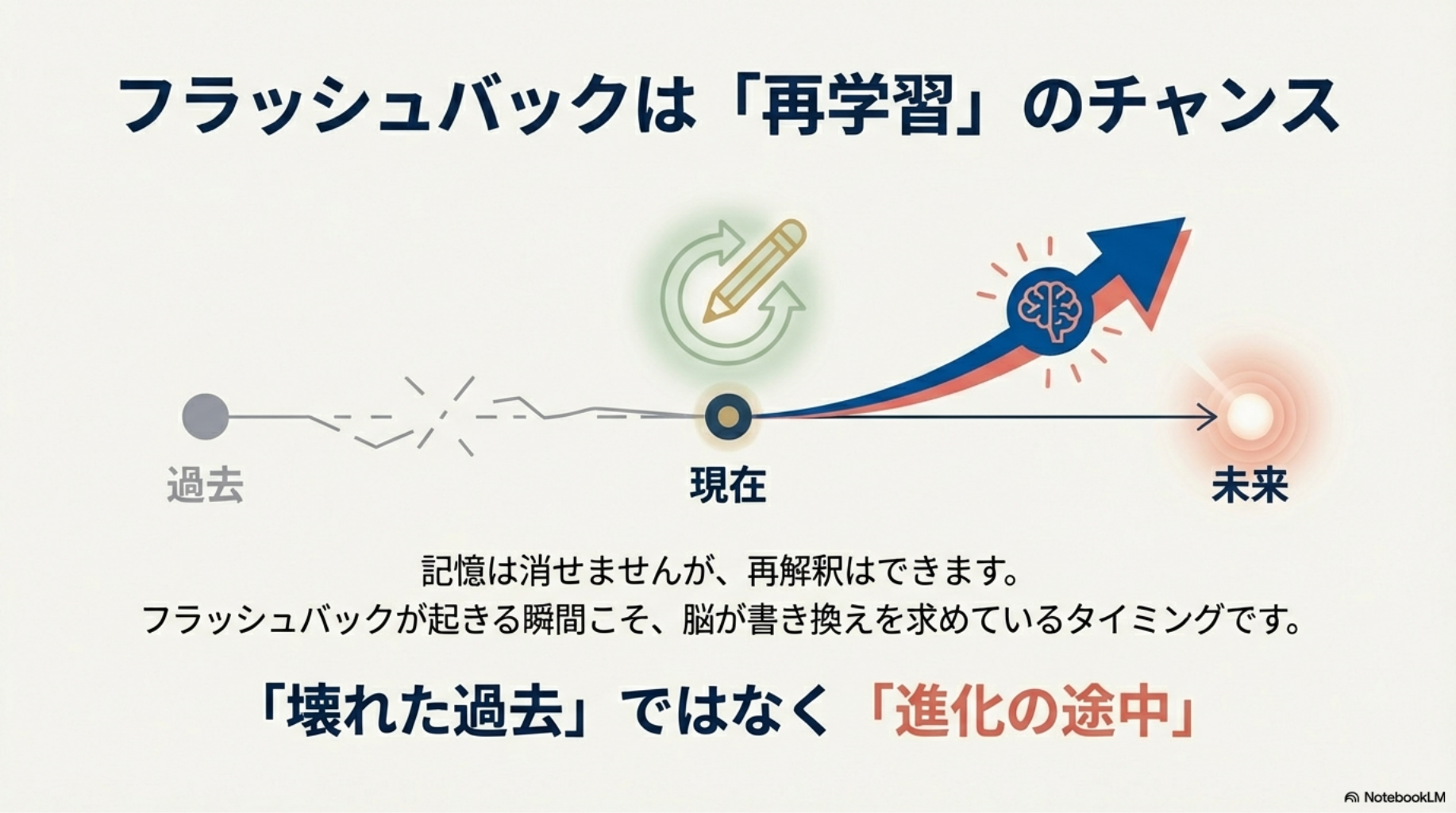 フラッシュバックは「再学習」のチャンス

過去

現在

未来

記憶は消せませんが、再解釈はできます。
フラッシュバックが起きる瞬間こそ、脳が書き換えを求めているタイミングです。

「壊れた過去」ではなく「進化の途中」

NotebookLM